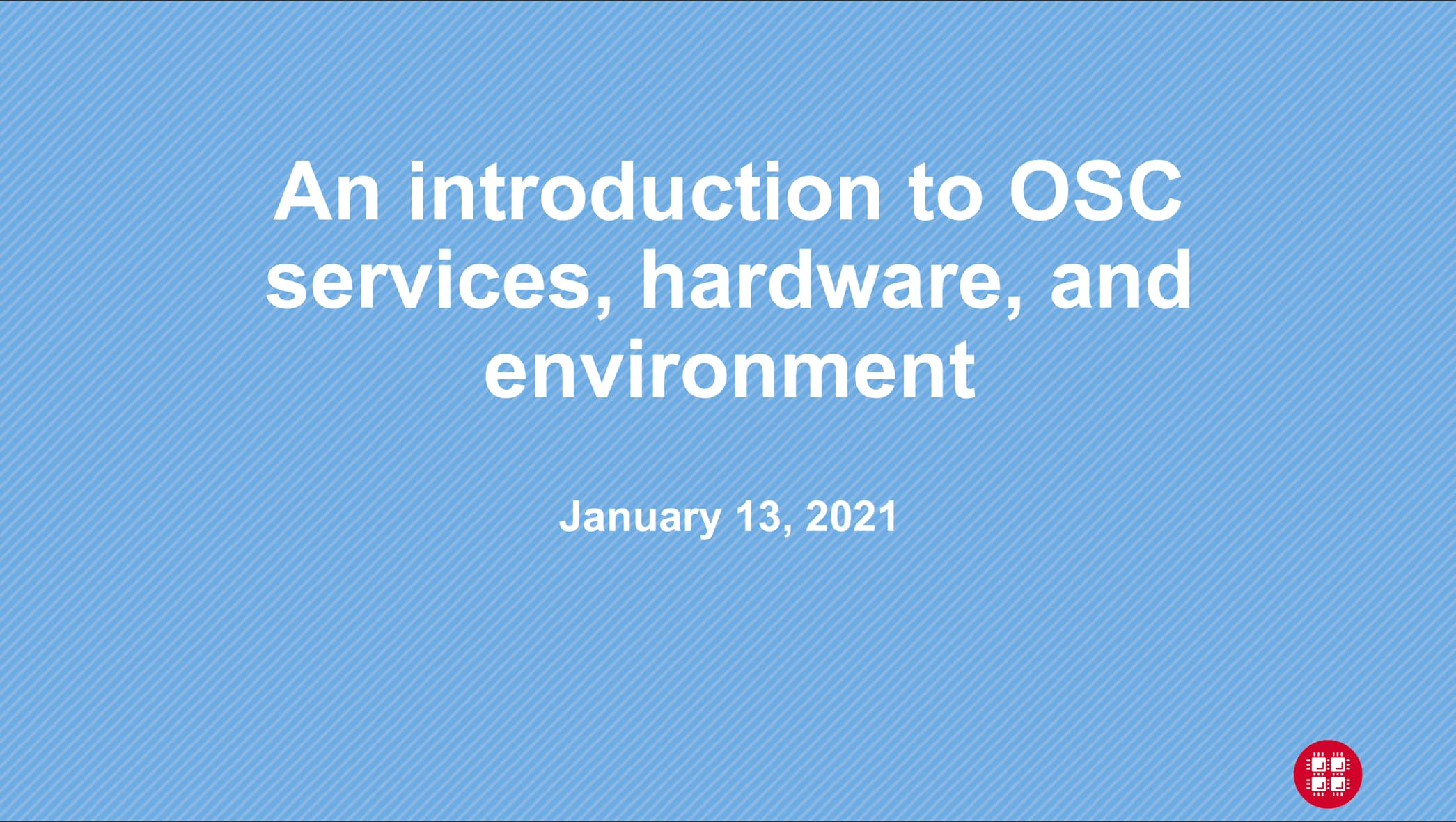 An introduction to OSC services, hardware, and environment

January 13, 2021